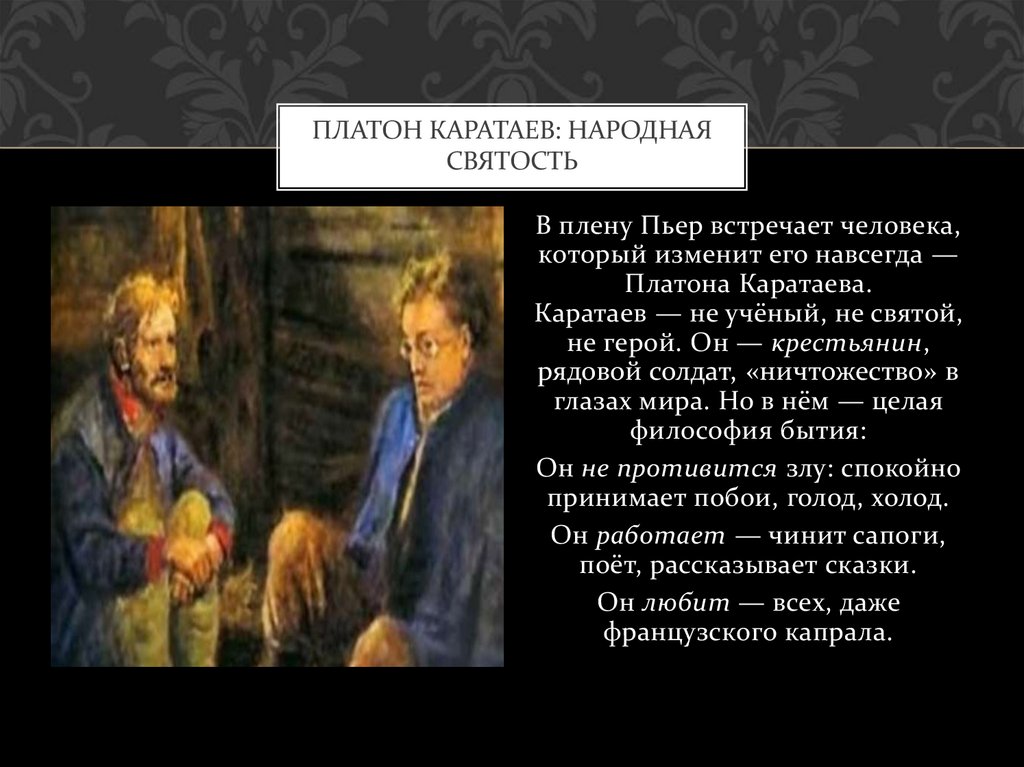 ПЛАТОН КАРАТАЕВ: НАРОДНАЯ СВЯТОСТЬ

В плену Пьер встречает человека, который изменит его навсегда — Платона Каратаева.
Каратаев — не учёный, не святой, не герой. Он — крестьянин, рядовой солдат, «ничтожество» в глазах мира. Но в нём — целая философия бытия:

Он не противится злу: спокойно принимает побои, голод, холод.

Он работает — чинит сапоги, поёт, рассказывает сказки.

Он любит — всех, даже французского капрала.